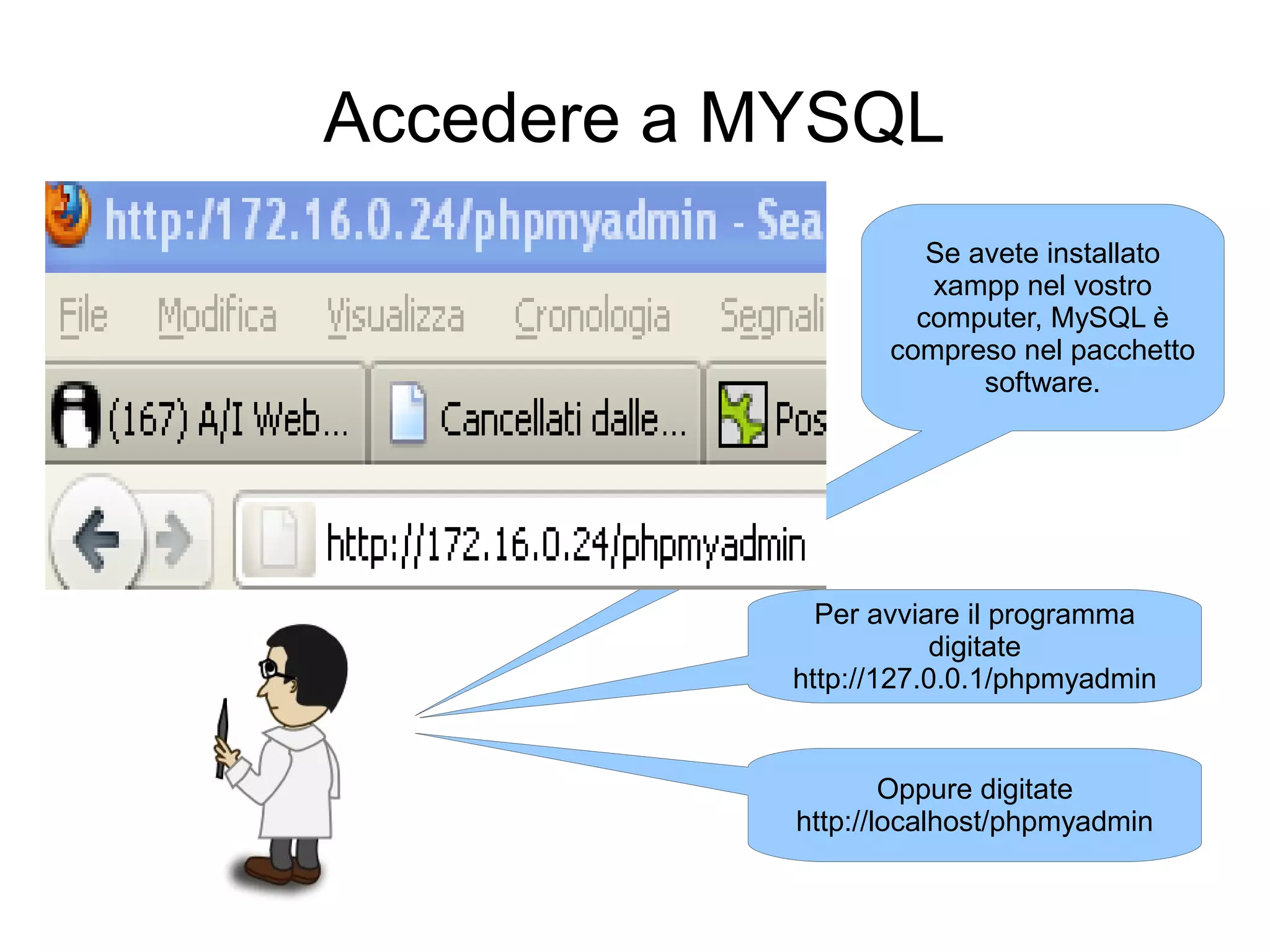 Accedere a MYSQL

http:/172.16.0.24/phpmyadmin - Sea

File Modifica Visualizza Cronologia Segnali

(167) A/I Web... Cancellati dalle... Pos

http://172.16.0.24/phpmyadmin

Se avete installato xampp nel vostro computer, MySQL è compreso nel pacchetto software.

Per avviare il programma digitate http://127.0.0.1/phpmyadmin

Oppure digitate http://localhost/phpmyadmin